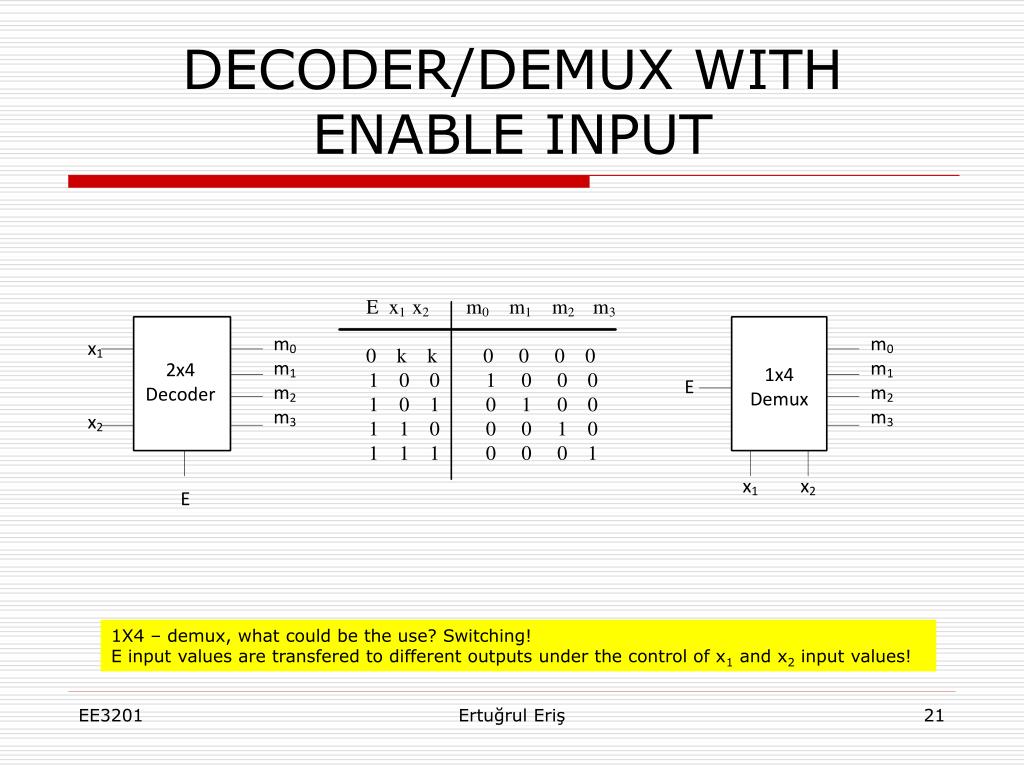 DECODER/DEMUX WITH ENABLE INPUT

$x_1$
$x_2$
2x4 Decoder
$m_0$
$m_1$
$m_2$
$m_3$
E

| E | $x_1$ | $x_2$ | $m_0$ | $m_1$ | $m_2$ | $m_3$ |
|---|---|---|---|---|---|---|
| 0 | k | k | 0 | 0 | 0 | 0 |
| 1 | 0 | 0 | 1 | 0 | 0 | 0 |
| 1 | 0 | 1 | 0 | 1 | 0 | 0 |
| 1 | 1 | 0 | 0 | 0 | 1 | 0 |
| 1 | 1 | 1 | 0 | 0 | 0 | 1 |

E
1x4 Demux
$m_0$
$m_1$
$m_2$
$m_3$
$x_1$
$x_2$

1X4 – demux, what could be the use? Switching!
E input values are transfered to different outputs under the control of $x_1$ and $x_2$ input values!

EE3201
Ertuğrul Eriş
21